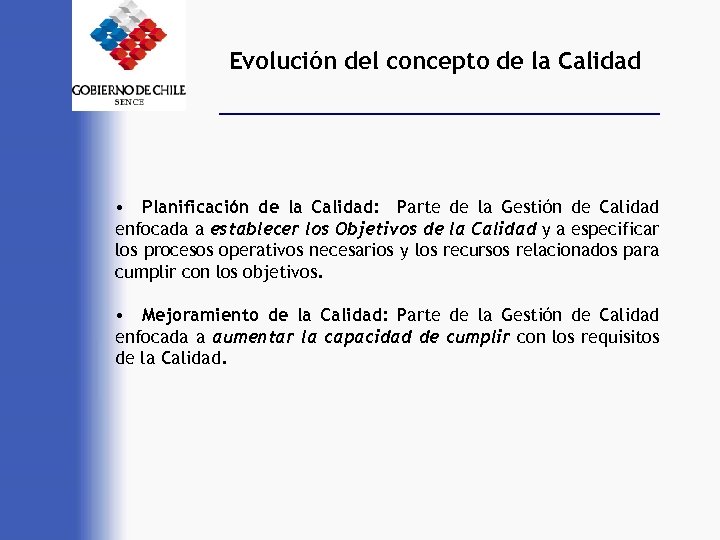 GOBIERNO DE CHILE
SENCE

Evolución del concepto de la Calidad

• Planificación de la Calidad: Parte de la Gestión de Calidad enfocada a establecer los Objetivos de la Calidad y a especificar los procesos operativos necesarios y los recursos relacionados para cumplir con los objetivos.

• Mejoramiento de la Calidad: Parte de la Gestión de Calidad enfocada a aumentar la capacidad de cumplir con los requisitos de la Calidad.